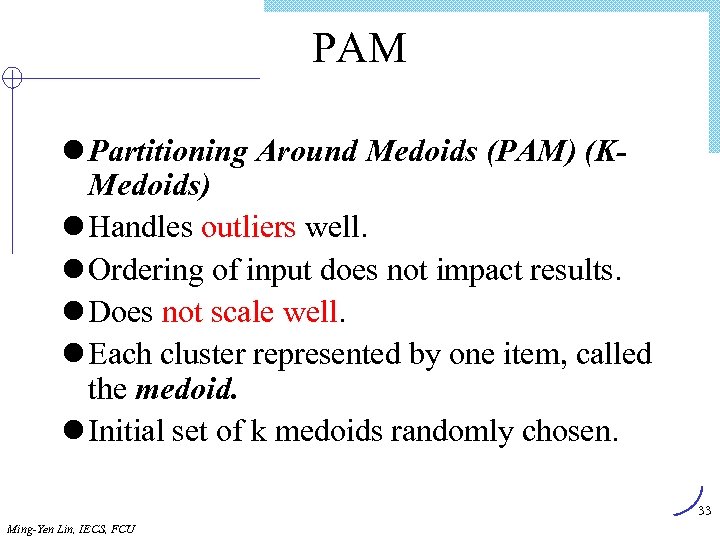 PAM

● Partitioning Around Medoids (PAM) (K-Medoids)

● Handles outliers well.

● Ordering of input does not impact results.

● Does not scale well.

● Each cluster represented by one item, called the medoid.

● Initial set of k medoids randomly chosen.

33

Ming-Yen Lin, IECS, FCU